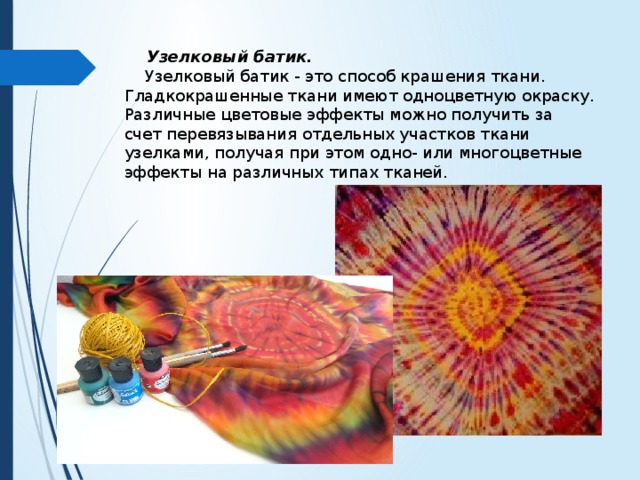 Узелковый батик.

Узелковый батик - это способ крашения ткани. Гладкокрашенные ткани имеют одноцветную окраску. Различные цветовые эффекты можно получить за счет перевязывания отдельных участков ткани узелками, получая при этом одно- или многоцветные эффекты на различных типах тканей.